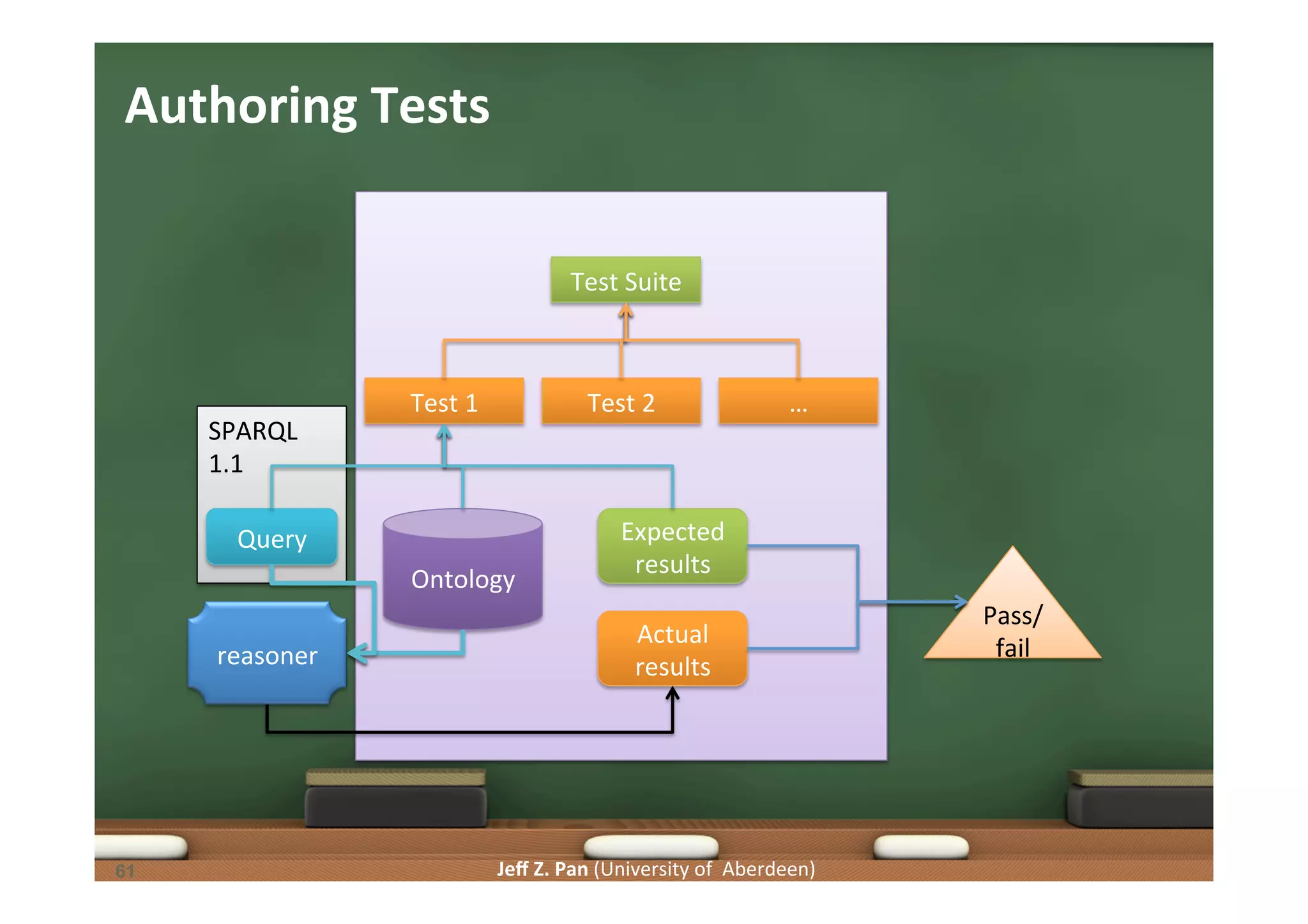 Authoring Tests

Test Suite

Test 1

Test 2

...

SPARQL 1.1

Query

Ontology

Expected results

Actual results

reasoner

Pass/ fail

61

Jeff Z. Pan (University of Aberdeen)